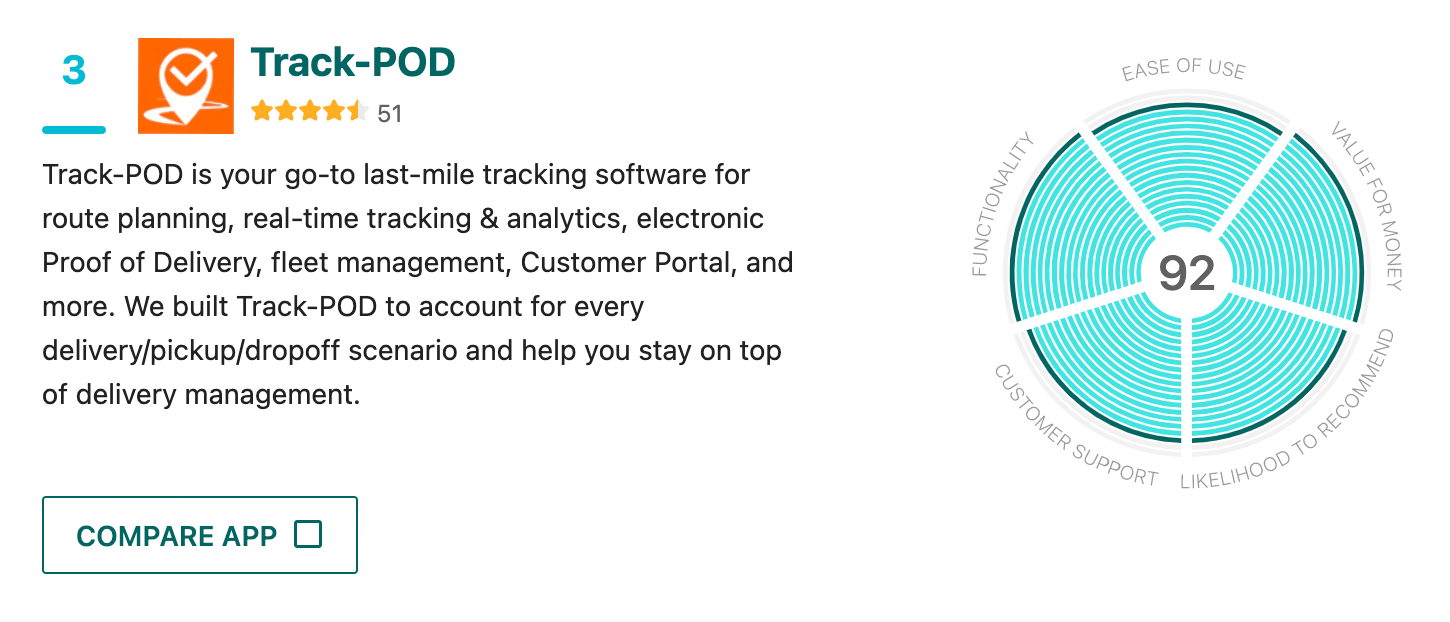 3

Track-POD

51

Track-POD is your go-to last-mile tracking software for route planning, real-time tracking & analytics, electronic Proof of Delivery, fleet management, Customer Portal, and more. We built Track-POD to account for every delivery/pickup/dropoff scenario and help you stay on top of delivery management.

COMPARE APP

EASE OF USE

VALUE FOR MONEY

LIKELIHOOD TO RECOMMEND

CUSTOMER SUPPORT

FUNCTIONALITY

92